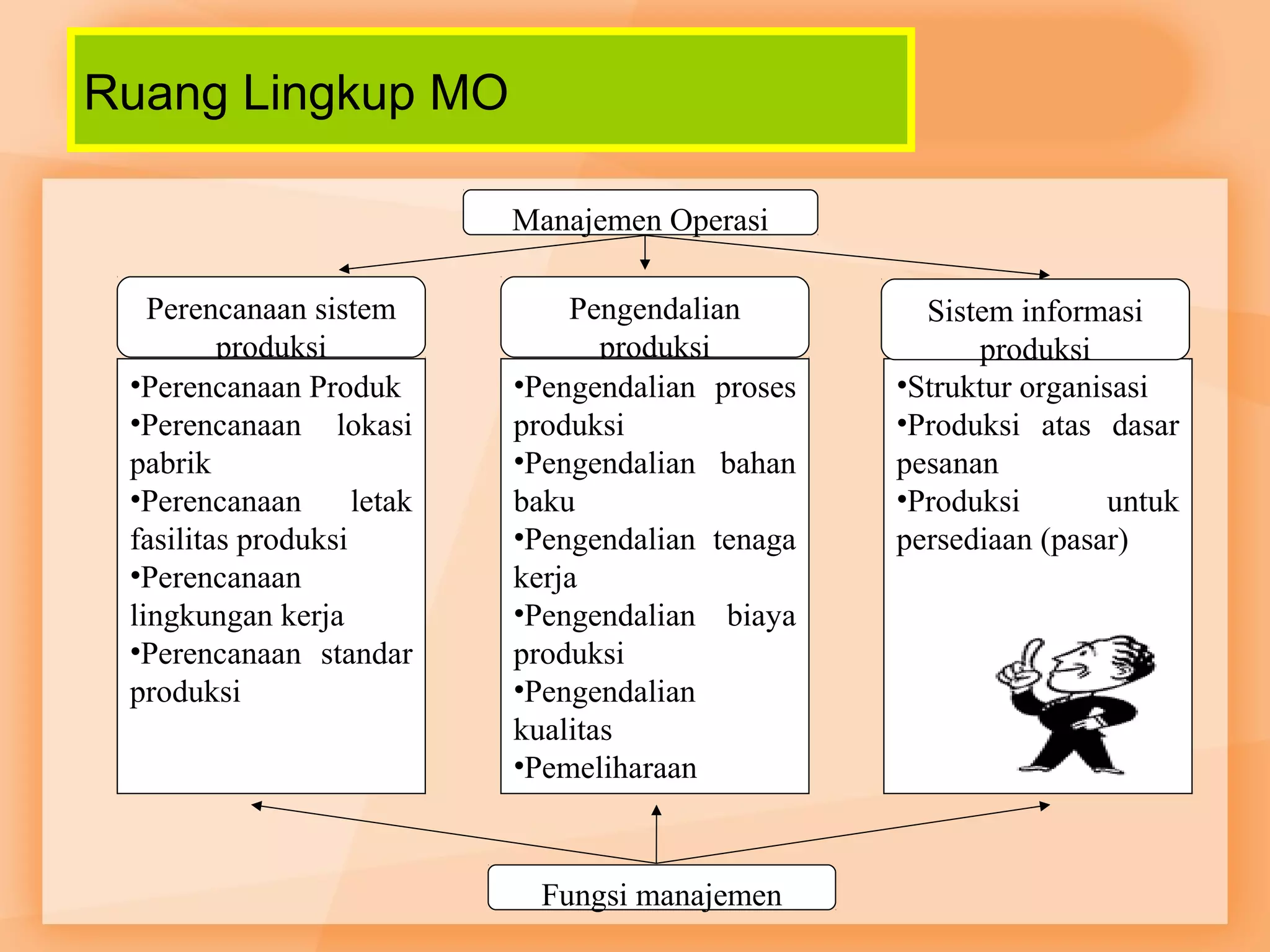 Ruang Lingkup MO

Manajemen Operasi

Perencanaan sistem produksi

•Perencanaan Produk
•Perencanaan lokasi pabrik
•Perencanaan letak fasilitas produksi
•Perencanaan lingkungan kerja
•Perencanaan standar produksi

Pengendalian produksi

•Pengendalian proses produksi
•Pengendalian bahan baku
•Pengendalian tenaga kerja
•Pengendalian biaya produksi
•Pengendalian kualitas
•Pemeliharaan

Sistem informasi produksi

•Struktur organisasi
•Produksi atas dasar pesanan
•Produksi untuk persediaan (pasar)

Fungsi manajemen